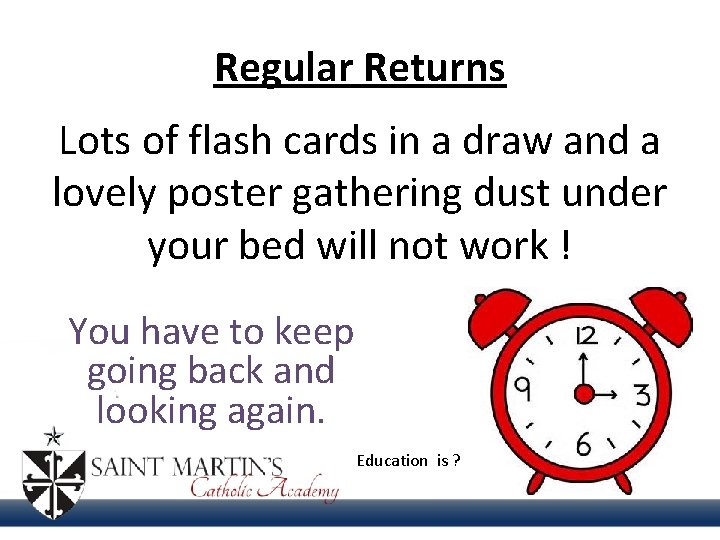 Regular Returns

Lots of flash cards in a draw and a lovely poster gathering dust under your bed will not work !

You have to keep going back and looking again.

12
3
6
9

SAINT MARTIN'S
Catholic Academy

Education is ?